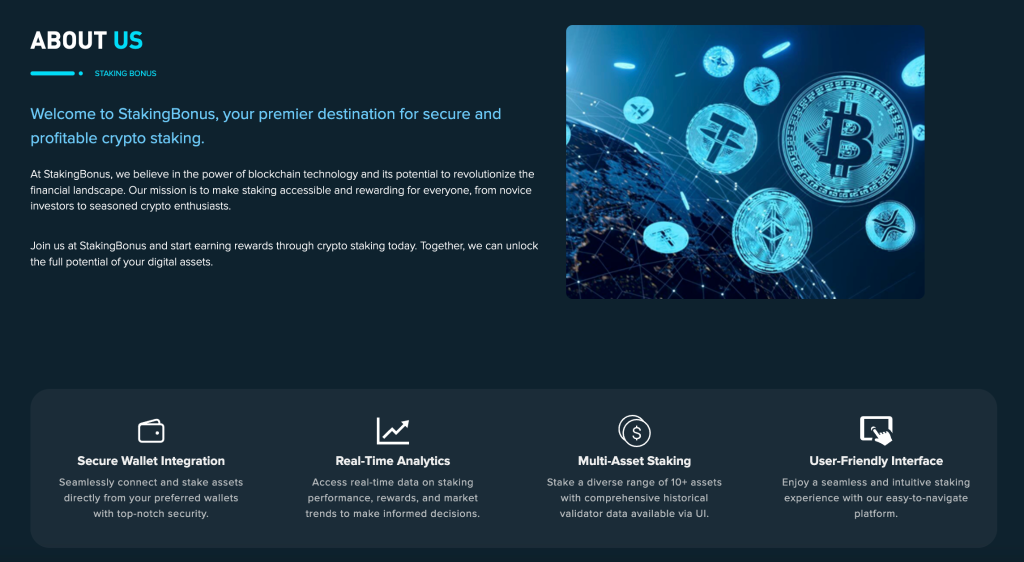 ABOUT US

STAKING BONUS

Welcome to StakingBonus, your premier destination for secure and profitable crypto staking.

At StakingBonus, we believe in the power of blockchain technology and its potential to revolutionize the financial landscape. Our mission is to make staking accessible and rewarding for everyone, from novice investors to seasoned crypto enthusiasts.

Join us at StakingBonus and start earning rewards through crypto staking today. Together, we can unlock the full potential of your digital assets.

Secure Wallet Integration

Seamlessly connect and stake assets directly from your preferred wallets with top-notch security.

Real-Time Analytics

Access real-time data on staking performance, rewards, and market trends to make informed decisions.

Multi-Asset Staking

Stake a diverse range of 10+ assets with comprehensive historical validator data available via UI.

User-Friendly Interface

Enjoy a seamless and intuitive staking experience with our easy-to-navigate platform.